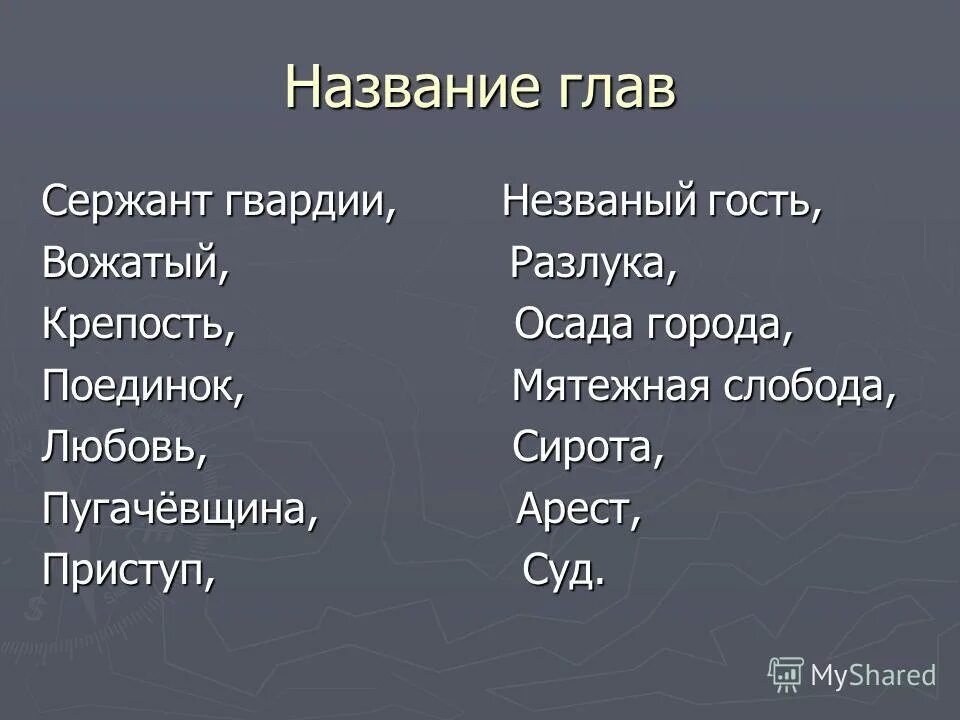 Название глав

Сержант гвардии,
Вожатый,
Крепость,
Поединок,
Любовь,
Пугачёвщина,
Приступ,

Незваный гость,
Разлука,
Осада города,
Мятежная слобода,
Сирота,
Арест,
Суд.

MyShared